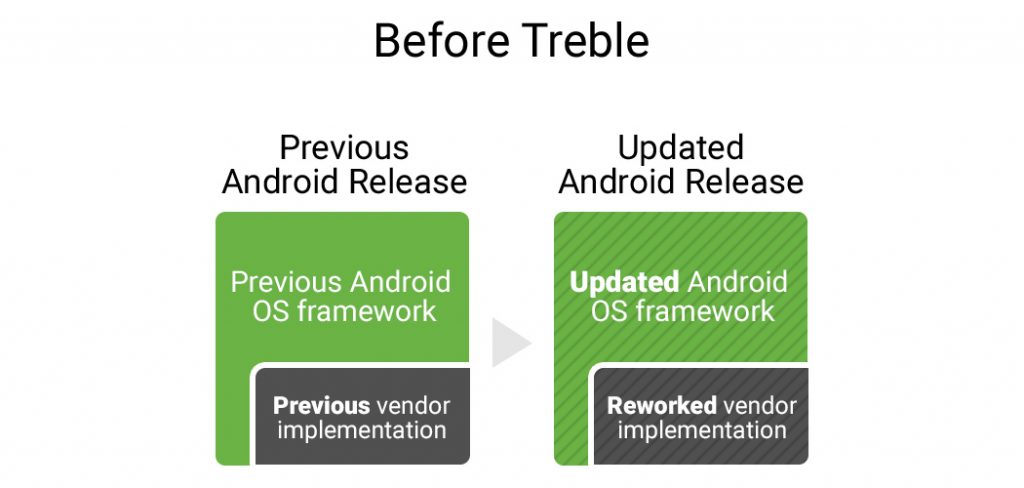 Before Treble

Previous Android Release

Previous Android OS framework

Previous vendor implementation

Updated Android Release

Updated Android OS framework

Reworked vendor implementation